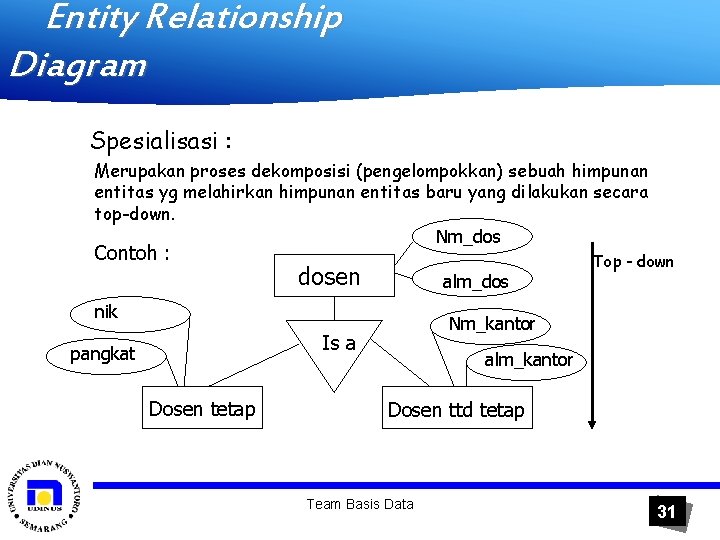 Entity Relationship Diagram

Spesialisasi :

Merupakan proses dekomposisi (pengelompokkan) sebuah himpunan entitas yg melahirkan himpunan entitas baru yang dilakukan secara top-down.

Contoh :

Nm_dos

alm_dos

dosen

Top - down

nik

pangkat

Is a

Nm_kantor

alm_kantor

Dosen tetap

Dosen ttd tetap

UNIVERSITAS DIAN NUSWANTORO SEMARANG UDINUS

Team Basis Data

31